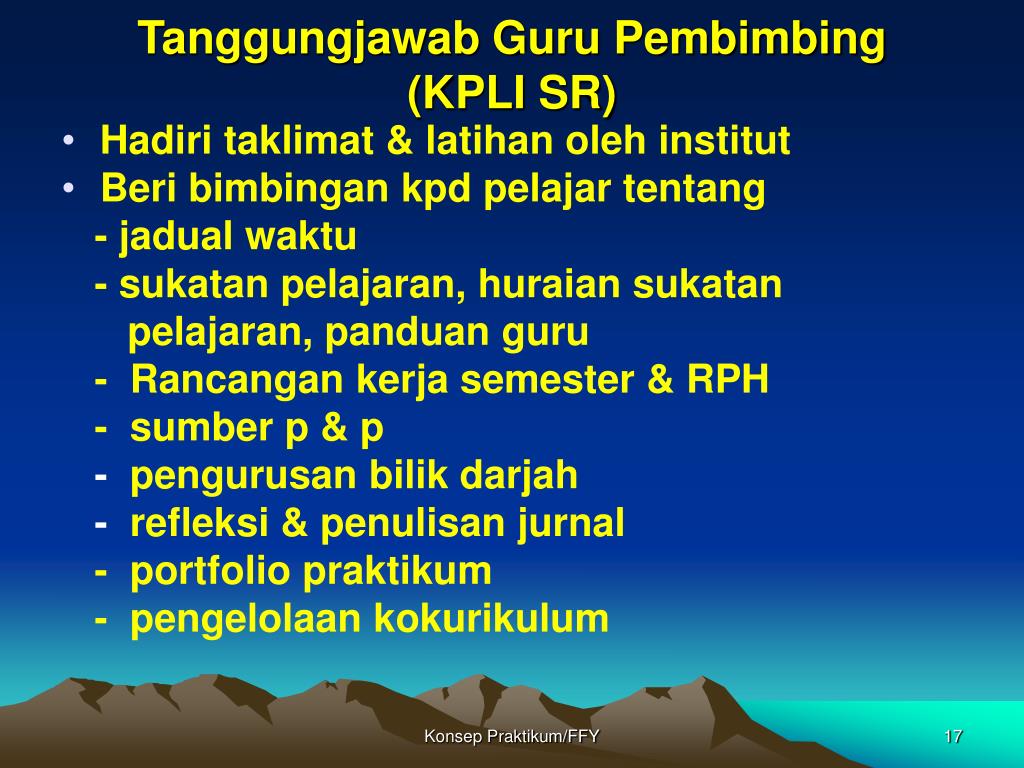 Tanggungjawab Guru Pembimbing (KPLI SR)

• Hadiri taklimat & latihan oleh institut
• Beri bimbingan kpd pelajar tentang
- jadual waktu
- sukatan pelajaran, huraian sukatan pelajaran, panduan guru
- Rancangan kerja semester & RPH
- sumber p & p
- pengurusan bilik darjah
- refleksi & penulisan jurnal
- portfolio praktikum
- pengelolaan kokurikulum

Konsep Praktikum/FFY

17